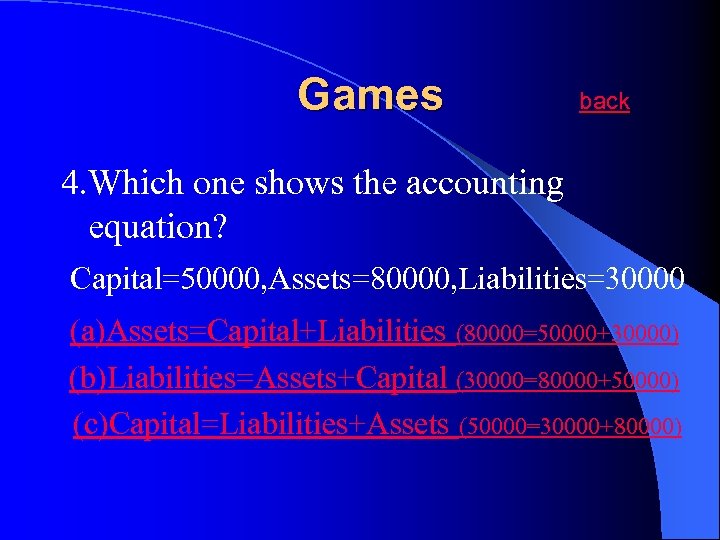 Games back

4.Which one shows the accounting equation?

Capital=50000,Assets=80000,Liabilities=30000

(a)Assets=Capital+Liabilities (80000=50000+30000)

(b)Liabilities=Assets+Capital (30000=80000+50000)

(c)Capital=Liabilities+Assets (50000=30000+80000)